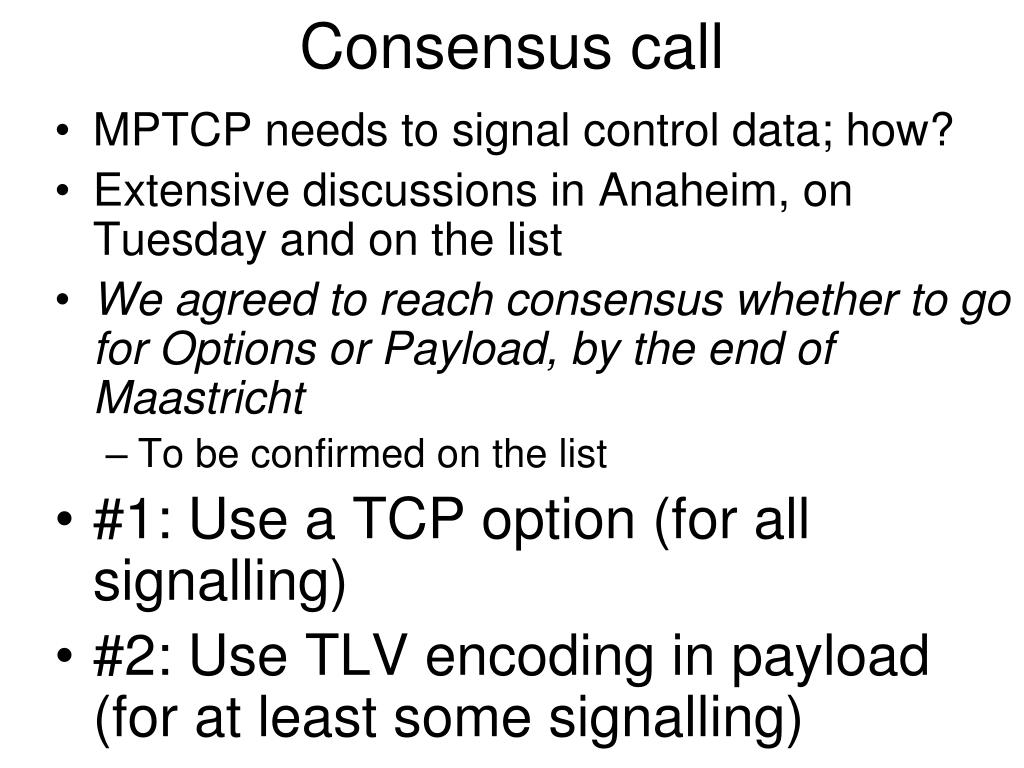 Consensus call

• MPTCP needs to signal control data; how?
• Extensive discussions in Anaheim, on Tuesday and on the list
• We agreed to reach consensus whether to go for Options or Payload, by the end of Maastricht
– To be confirmed on the list
• #1: Use a TCP option (for all signalling)
• #2: Use TLV encoding in payload (for at least some signalling)